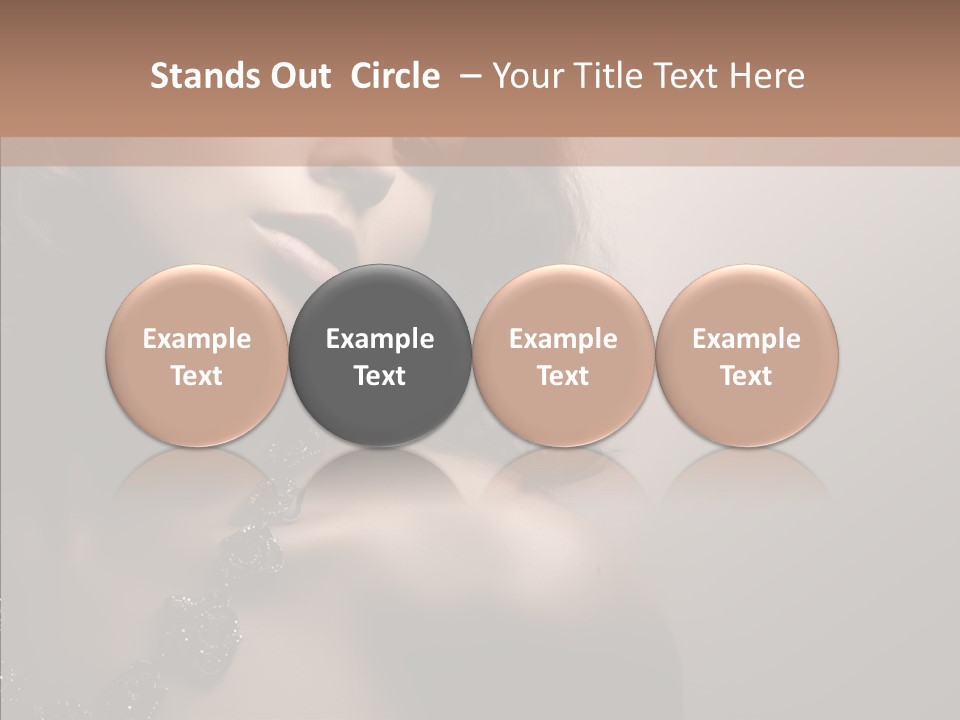 Stands Out Circle – Your Title Text Here

Example Text

Example Text

Example Text

Example Text